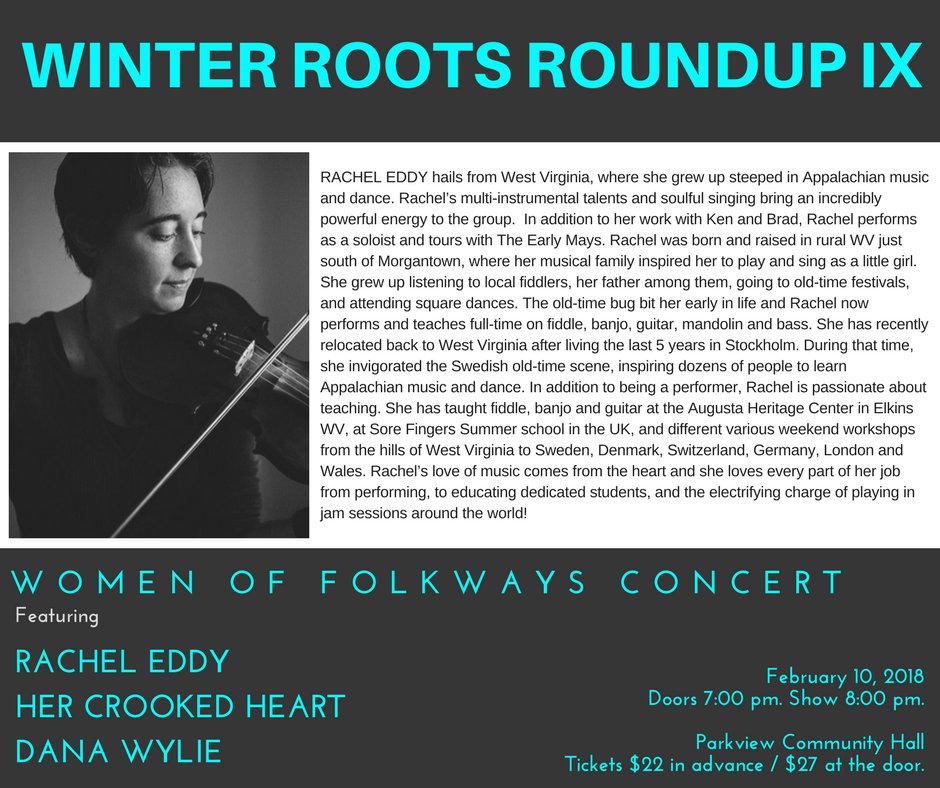 WINTER ROOTS ROUNDUP IX

RACHEL EDDY hails from West Virginia, where she grew up steeped in Appalachian music and dance. Rachel's multi-instrumental talents and soulful singing bring an incredibly powerful energy to the group. In addition to her work with Ken and Brad, Rachel performs as a soloist and tours with The Early Mays. Rachel was born and raised in rural WV just south of Morgantown, where her musical family inspired her to play and sing as a little girl. She grew up listening to local fiddlers, her father among them, going to old-time festivals, and attending square dances. The old-time bug bit her early in life and Rachel now performs and teaches full-time on fiddle, banjo, guitar, mandolin and bass. She has recently relocated back to West Virginia after living the last 5 years in Stockholm. During that time, she invigorated the Swedish old-time scene, inspiring dozens of people to learn Appalachian music and dance. In addition to being a performer, Rachel is passionate about teaching. She has taught fiddle, banjo and guitar at the Augusta Heritage Center in Elkins WV, at Sore Fingers Summer school in the UK, and different various weekend workshops from the hills of West Virginia to Sweden, Denmark, Switzerland, Germany, London and Wales. Rachel's love of music comes from the heart and she loves every part of her job from performing, to educating dedicated students, and the electrifying charge of playing in jam sessions around the world!

WOMEN OF FOLKWAYS CONCERT

Featuring

RACHEL EDDY
HER CROOKED HEART
DANA WYLIE

February 10, 2018
Doors 7:00 pm. Show 8:00 pm.

Parkview Community Hall
Tickets $22 in advance / $27 at the door.